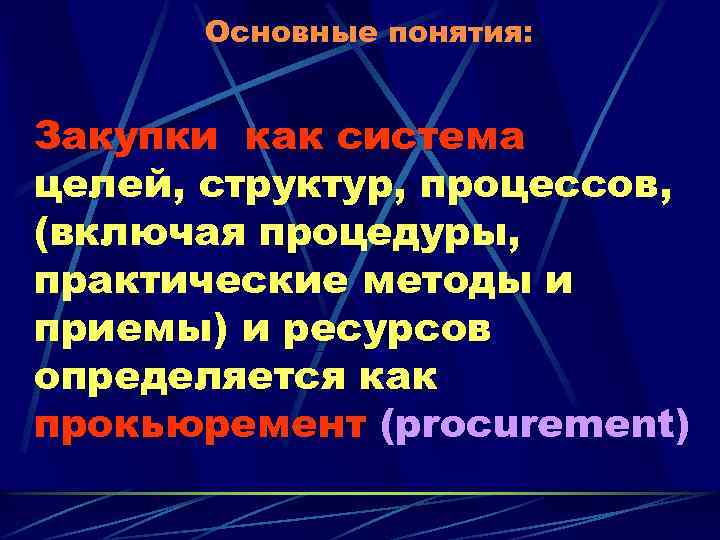 Основные понятия:

Закупки как система целей, структур, процессов, (включая процедуры, практические методы и приемы) и ресурсов определяется как прокьюремент (procurement)